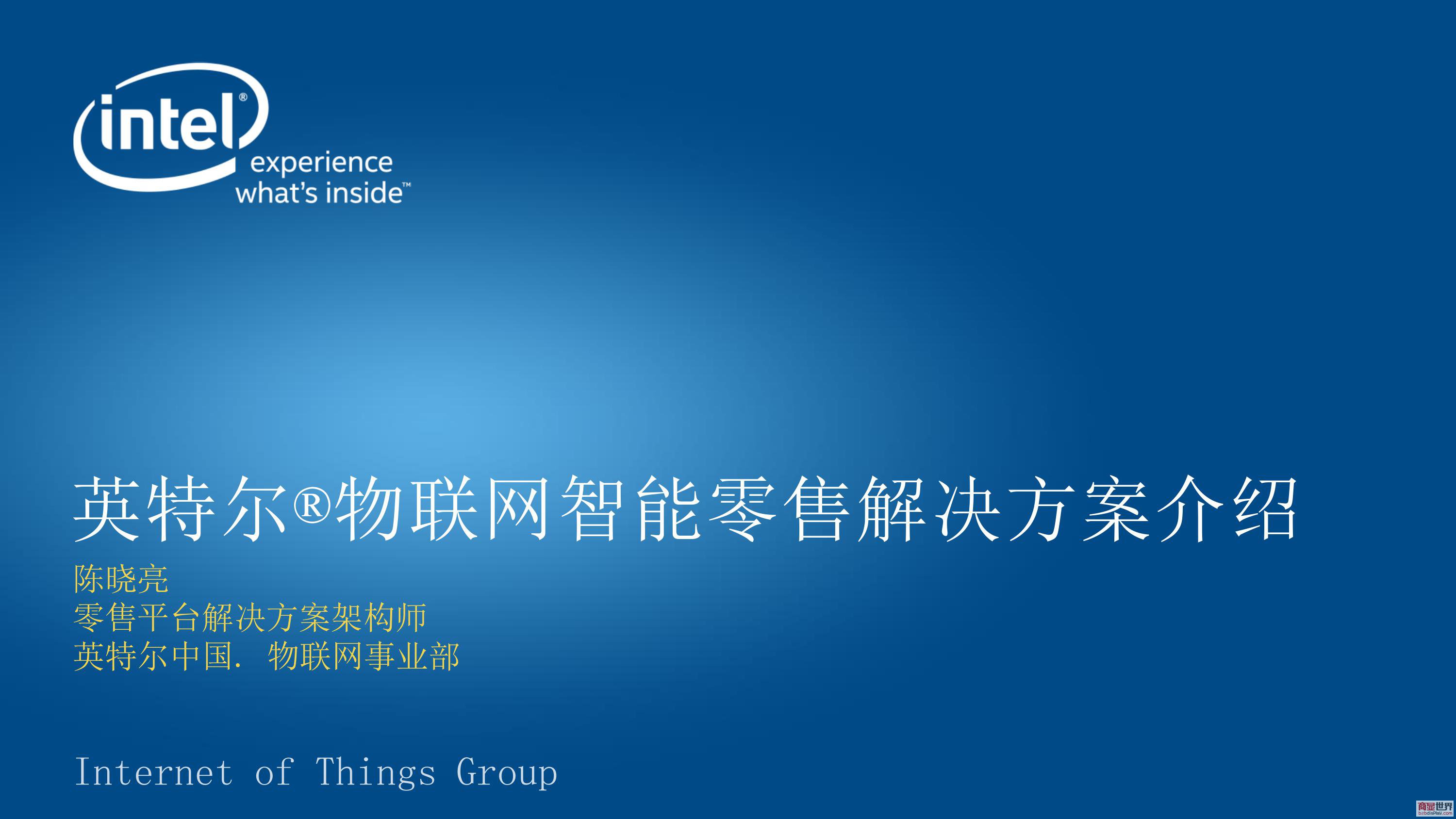 intel®
experience
what's inside™

英特尔®物联网智能零售解决方案介绍

陈晓亮
零售平台解决方案架构师
英特尔中国. 物联网事业部

Internet of Things Group

商显世界